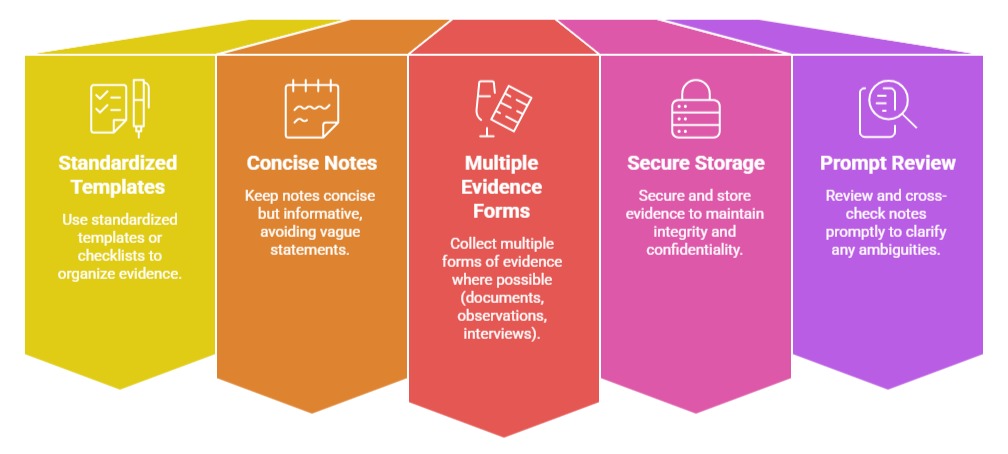 Standardized Templates

Use standardized templates or checklists to organize evidence.

Concise Notes

Keep notes concise but informative, avoiding vague statements.

Multiple Evidence Forms

Collect multiple forms of evidence where possible (documents, observations, interviews).

Secure Storage

Secure and store evidence to maintain integrity and confidentiality.

Prompt Review

Review and cross-check notes promptly to clarify any ambiguities.